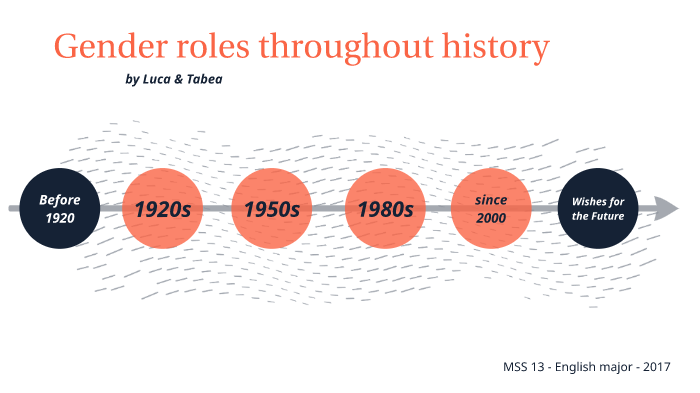 Gender roles throughout history

by Luca & Tabea

Before 1920

1920s

1950s

1980s

since 2000

Wishes for the Future

MSS 13 - English major - 2017